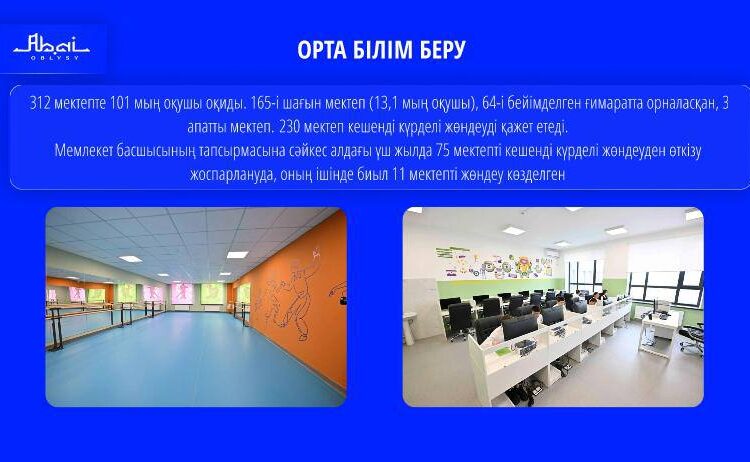 Abai
OBLYSY

ОРТА БІЛІМ БЕРУ

312 мектепте 101 мың оқушы оқиды. 165-і шағын мектеп (13,1 мың оқушы), 64-і бейімделген ғимаратта орналасқан, 3 апатты мектеп. 230 мектеп кешенді күрделі жөндеуді қажет етеді.
Мемлекет басшысының тапсырмасына сәйкес алдағы үш жылда 75 мектепті кешенді күрделі жөндеуден өткізу жоспарлануда, оның ішінде биыл 11 мектепті жөндеу көзделген